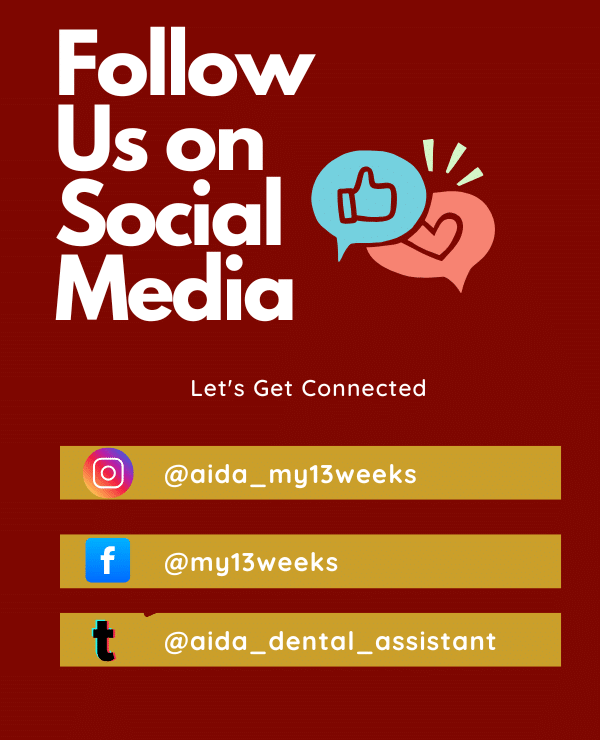 Follow Us on Social Media

Let's Get Connected

@aida_my13weeks

f @my13weeks

t @aida_dental_assistant